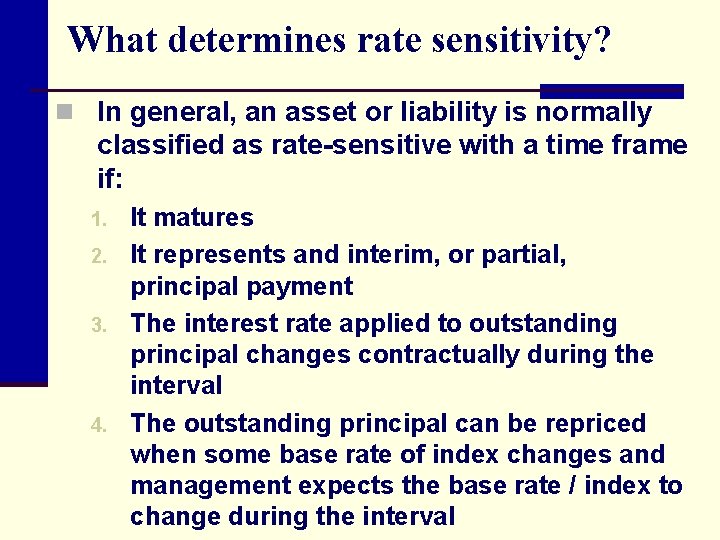 What determines rate sensitivity?

In general, an asset or liability is normally classified as rate-sensitive with a time frame if:

1. It matures
2. It represents and interim, or partial, principal payment
3. The interest rate applied to outstanding principal changes contractually during the interval
4. The outstanding principal can be repriced when some base rate of index changes and management expects the base rate / index to change during the interval